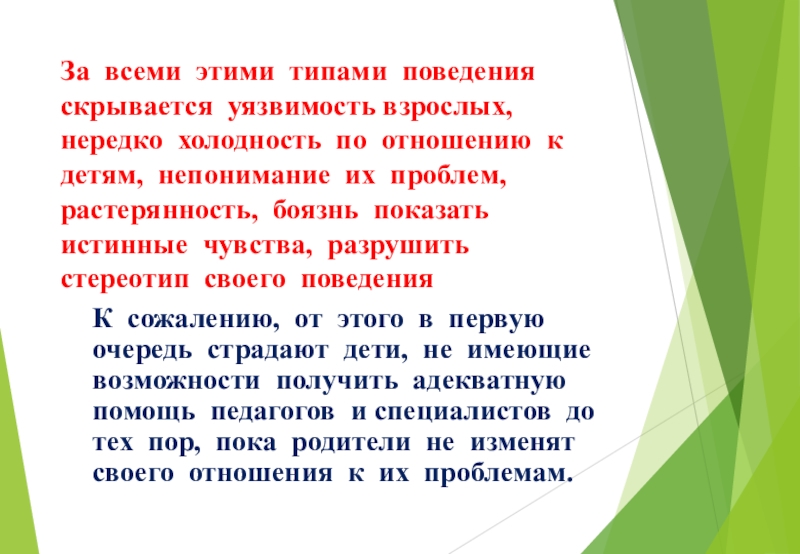 За всеми этими типами поведения скрывается уязвимость взрослых, нередко холодность по отношению к детям, непонимание их проблем, растерянность, боязнь показать истинные чувства, разрушить стереотип своего поведения

К сожалению, от этого в первую очередь страдают дети, не имеющие возможности получить адекватную помощь педагогов и специалистов до тех пор, пока родители не изменят своего отношения к их проблемам.